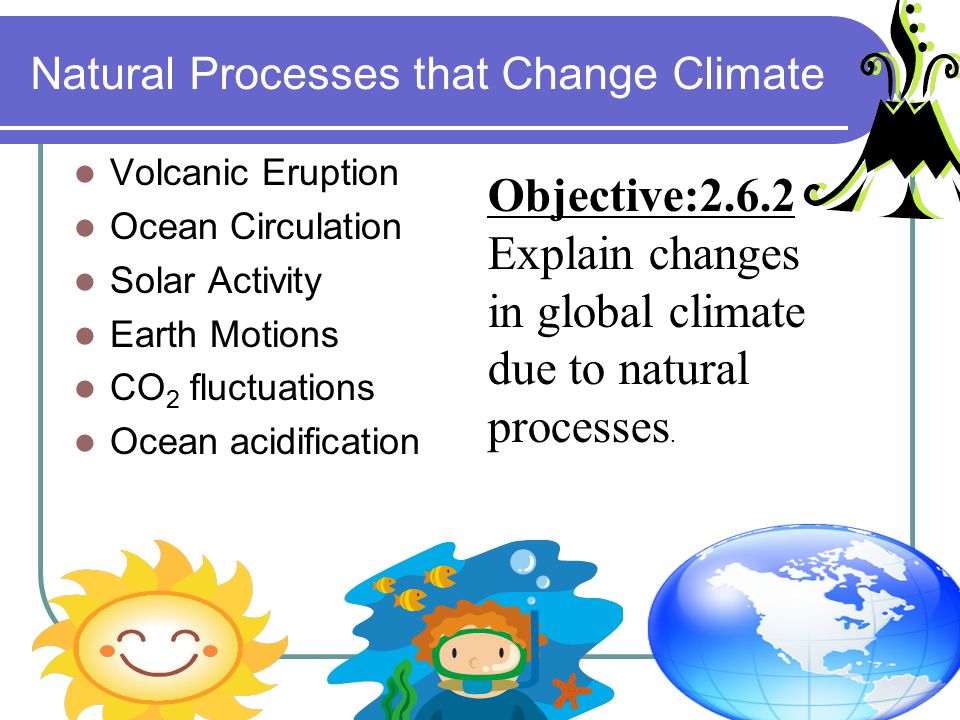 Natural Processes that Change Climate

- Volcanic Eruption
- Ocean Circulation
- Solar Activity
- Earth Motions
- $CO_2$ fluctuations
- Ocean acidification

Objective:2.6.2 Explain changes in global climate due to natural processes.